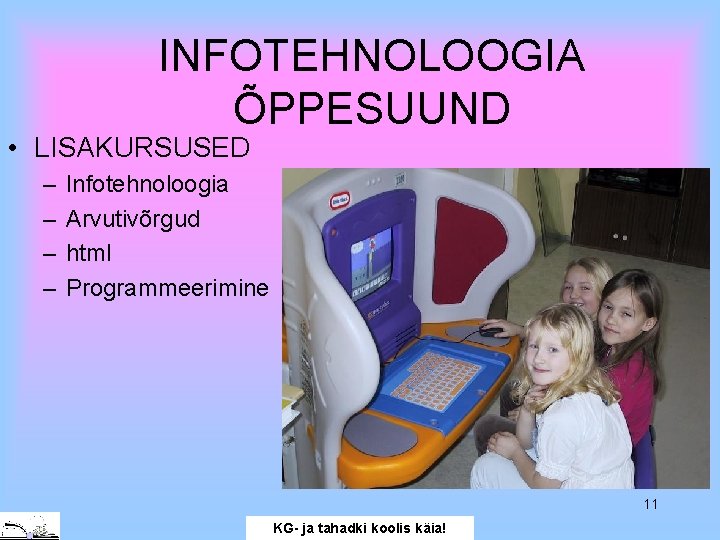 INFOTEHNOLOOGIA ÕPPESUUND

• LISAKURSUSED
– Infotehnoloogia
– Arvutivõrgud
– html
– Programmeerimine

11

KG- ja tahadki koolis käia!